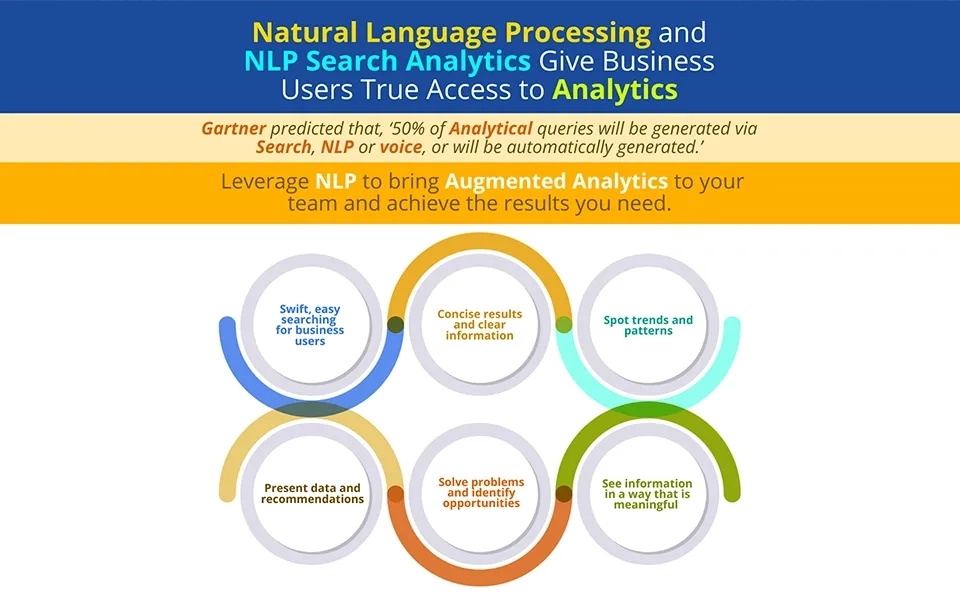 Natural Language Processing and NLP Search Analytics Give Business Users True Access to Analytics

Gartner predicted that, '50% of Analytical queries will be generated via Search, NLP or voice, or will be automatically generated.'

Leverage NLP to bring Augmented Analytics to your team and achieve the results you need.

Swift, easy searching for business users

Concise results and clear information

Spot trends and patterns

Present data and recommendations

Solve problems and identify opportunities

See information in a way that is meaningful